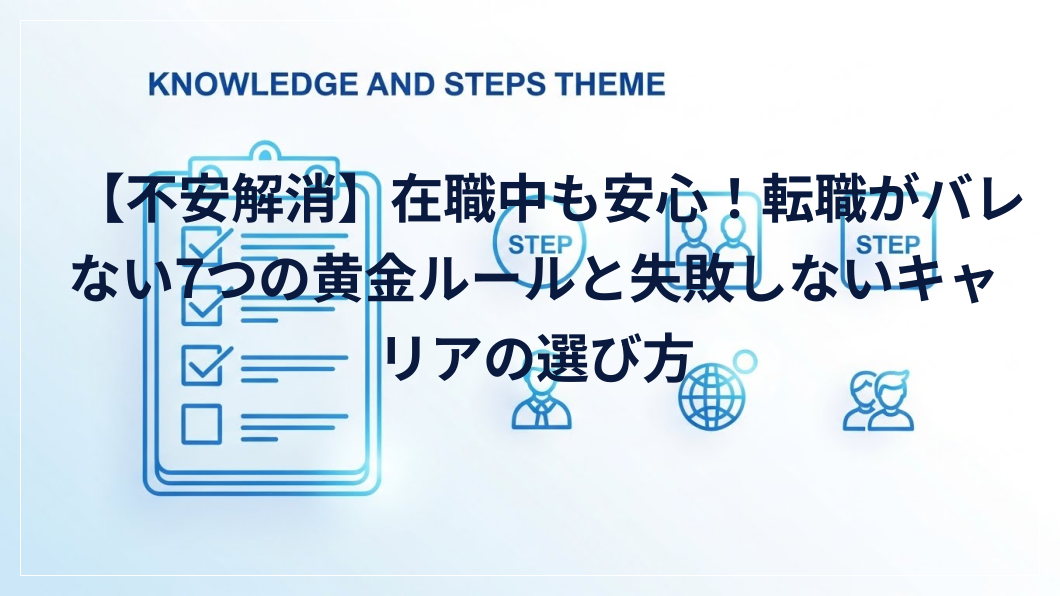 KNOWLEDGE AND STEPS THEME

【不安解消】在職中も安心！転職がバレない7つの黄金ルールと失敗しないキャリアの選び方

STEP

STEP